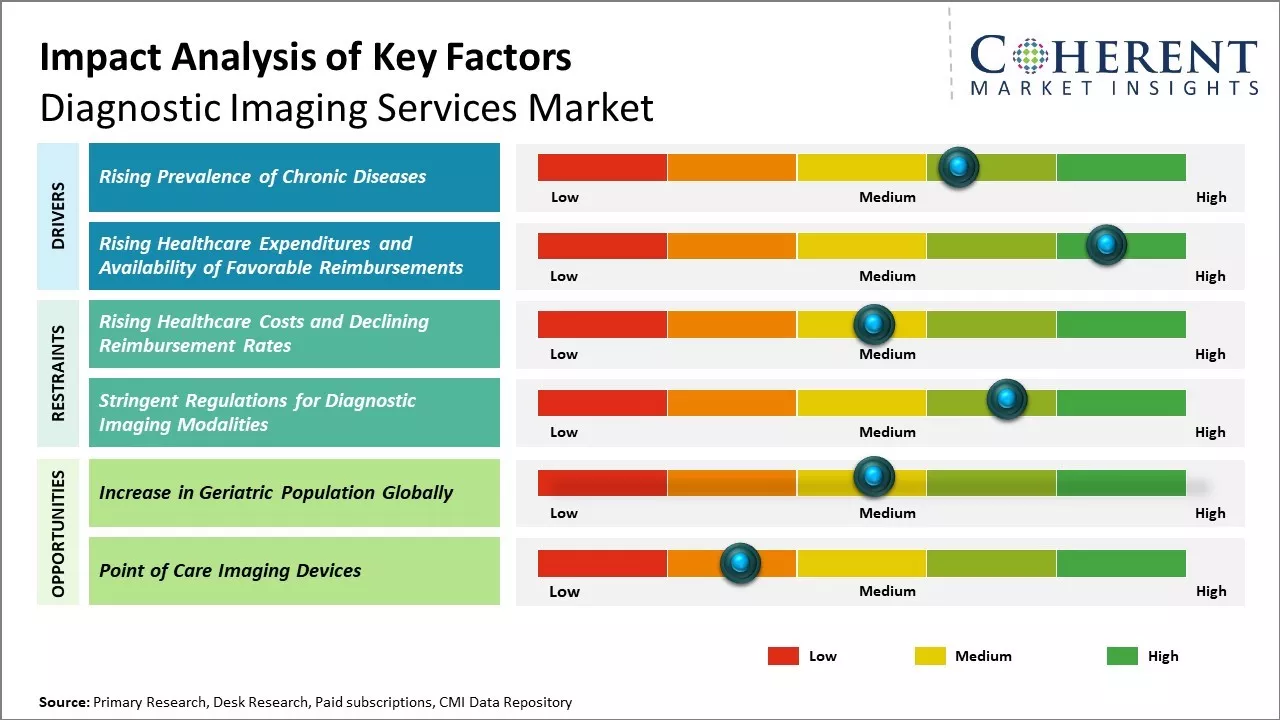 Impact Analysis of Key Factors
Diagnostic Imaging Services Market

COHERENT
MARKET INSIGHTS

DRIVERS

Rising Prevalence of Chronic Diseases
Low Medium High

Rising Healthcare Expenditures and Availability of Favorable Reimbursements
Low Medium High

RESTRAINTS

Rising Healthcare Costs and Declining Reimbursement Rates
Low Medium High

Stringent Regulations for Diagnostic Imaging Modalities
Low Medium High

OPPORTUNITIES

Increase in Geriatric Population Globally
Low Medium High

Point of Care Imaging Devices
Low Medium High

Low Medium High

Source: Primary Research, Desk Research, Paid subscriptions, CMI Data Repository